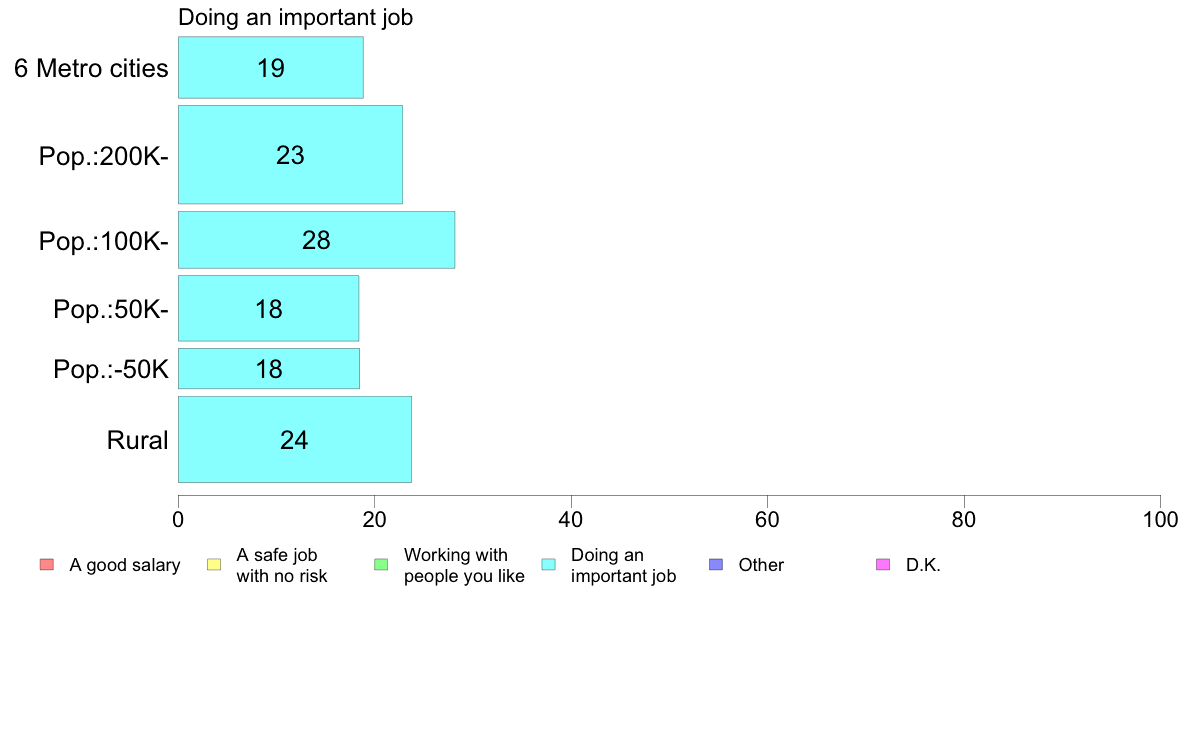 Doing an important job

6 Metro cities 19

Pop.:200K- 23

Pop.:100K- 28

Pop.:50K- 18

Pop.:-50K 18

Rural 24

0 20 40 60 80 100

A good salary
A safe job with no risk
Working with people you like
Doing an important job
Other
D.K.